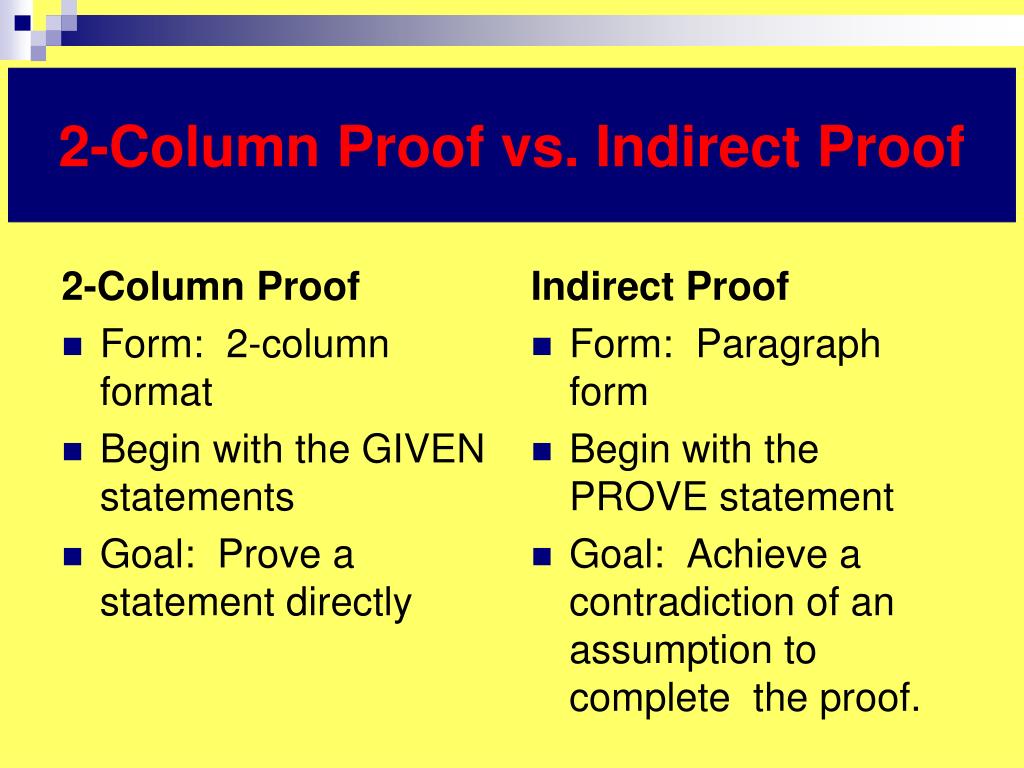 2-Column Proof vs. Indirect Proof

2-Column Proof

- Form: 2-column format
- Begin with the GIVEN statements
- Goal: Prove a statement directly

Indirect Proof

- Form: Paragraph form
- Begin with the PROVE statement
- Goal: Achieve a contradiction of an assumption to complete the proof.